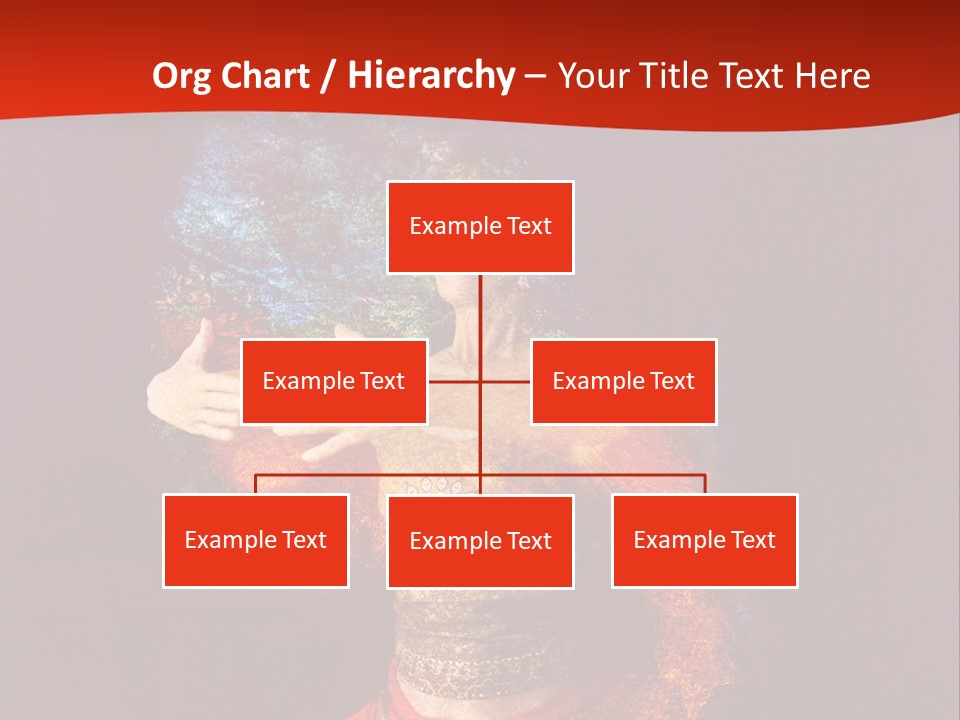 Org Chart / Hierarchy – Your Title Text Here

Example Text

Example Text

Example Text

Example Text

Example Text

Example Text